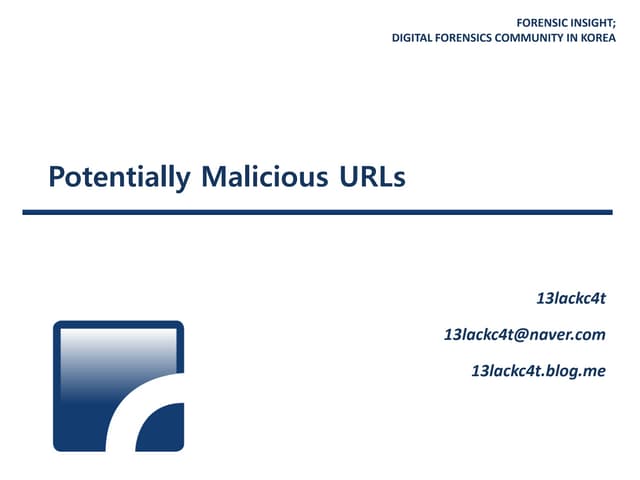 FORENSIC INSIGHT;
DIGITAL FORENSICS COMMUNITY IN KOREA

Potentially Malicious URLs

13lackc4t

13lackc4t@naver.com

13lackc4t.blog.me